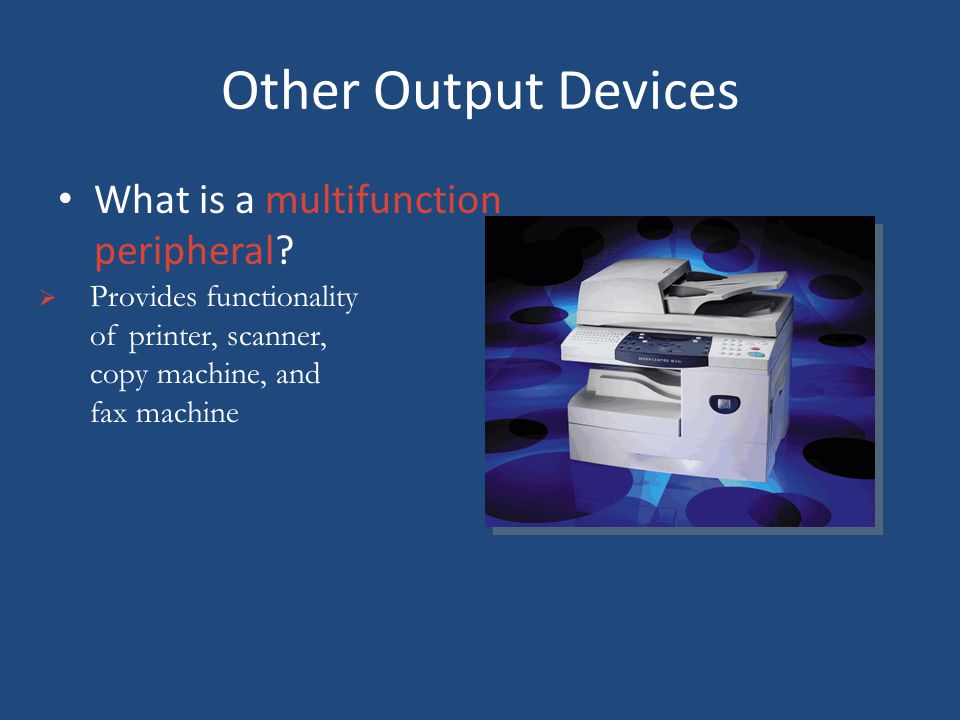 Other Output Devices

• What is a multifunction peripheral?

➢ Provides functionality of printer, scanner, copy machine, and fax machine